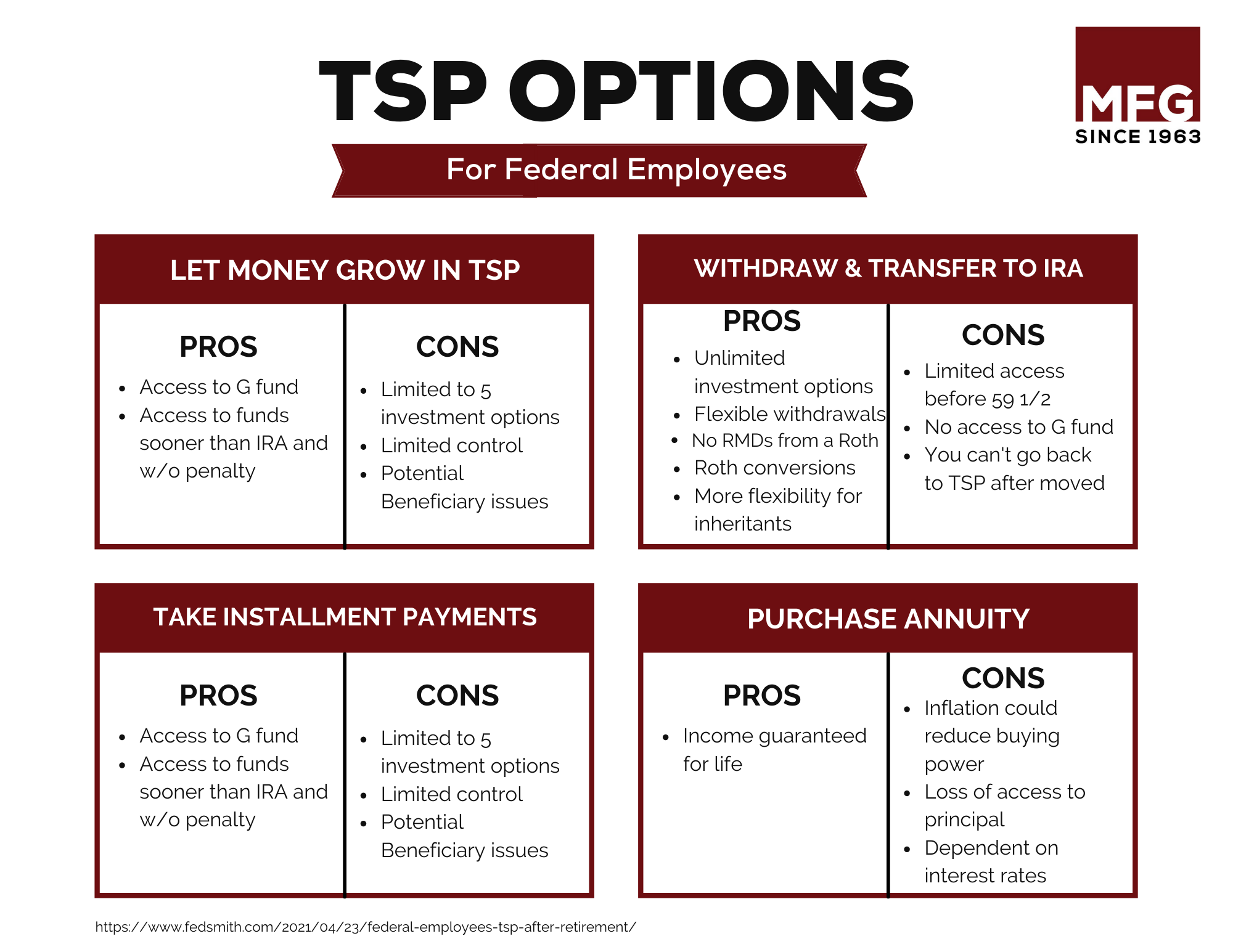 TSP OPTIONS

MFG
SINCE 1963

For Federal Employees

LET MONEY GROW IN TSP

PROS
- Access to G fund
- Access to funds sooner than IRA and w/o penalty

CONS
- Limited to 5 investment options
- Limited control
- Potential Beneficiary issues

WITHDRAW & TRANSFER TO IRA

PROS
- Unlimited investment options
- Flexible withdrawals
- No RMDs from a Roth
- Roth conversions
- More flexibility for inheritants

CONS
- Limited access before 59 1/2
- No access to G fund
- You can't go back to TSP after moved

TAKE INSTALLMENT PAYMENTS

PROS
- Access to G fund
- Access to funds sooner than IRA and w/o penalty

CONS
- Limited to 5 investment options
- Limited control
- Potential Beneficiary issues

PURCHASE ANNUITY

PROS
- Income guaranteed for life

CONS
- Inflation could reduce buying power
- Loss of access to principal
- Dependent on interest rates

https://www.fedsmith.com/2021/04/23/federal-employees-tsp-after-retirement/